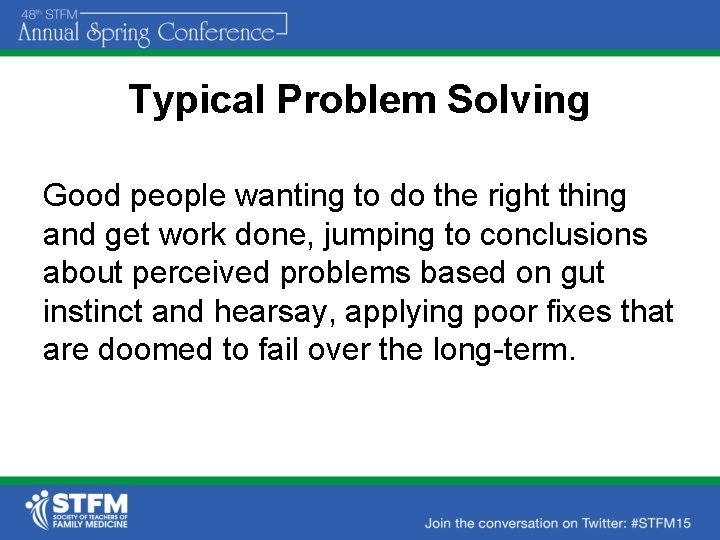 48th STFM
Annual Spring Conference

Typical Problem Solving

Good people wanting to do the right thing and get work done, jumping to conclusions about perceived problems based on gut instinct and hearsay, applying poor fixes that are doomed to fail over the long-term.

STFM
SOCIETY OF TEACHERS OF FAMILY MEDICINE

Join the conversation on Twitter: #STFM15